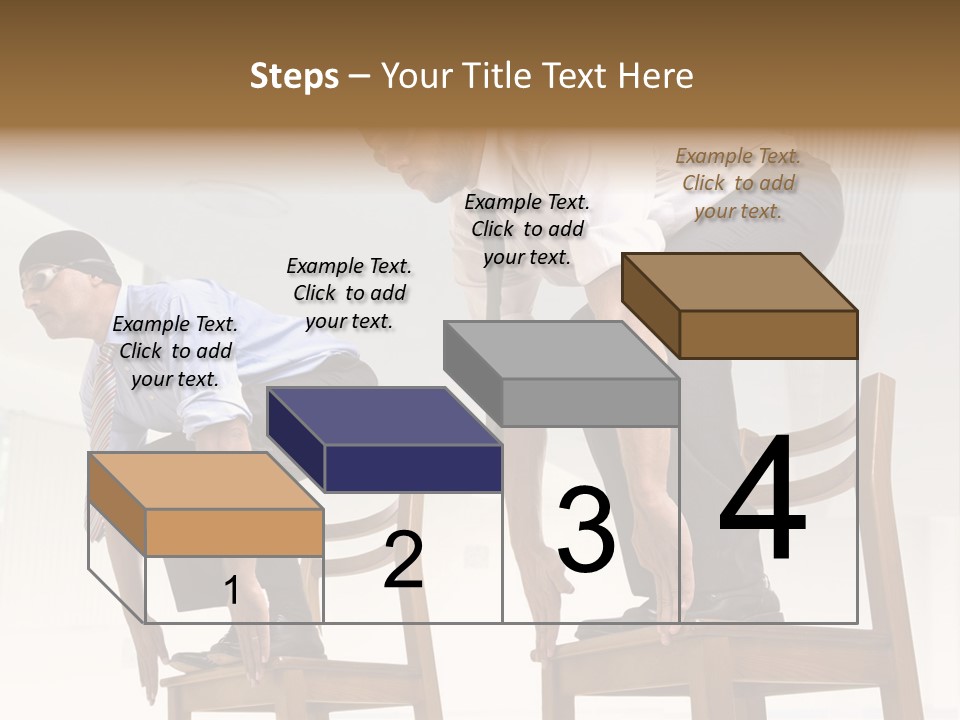 Steps – Your Title Text Here

Example Text. Click to add your text.

Example Text. Click to add your text.

Example Text. Click to add your text.

Example Text. Click to add your text.

1

2

3

4